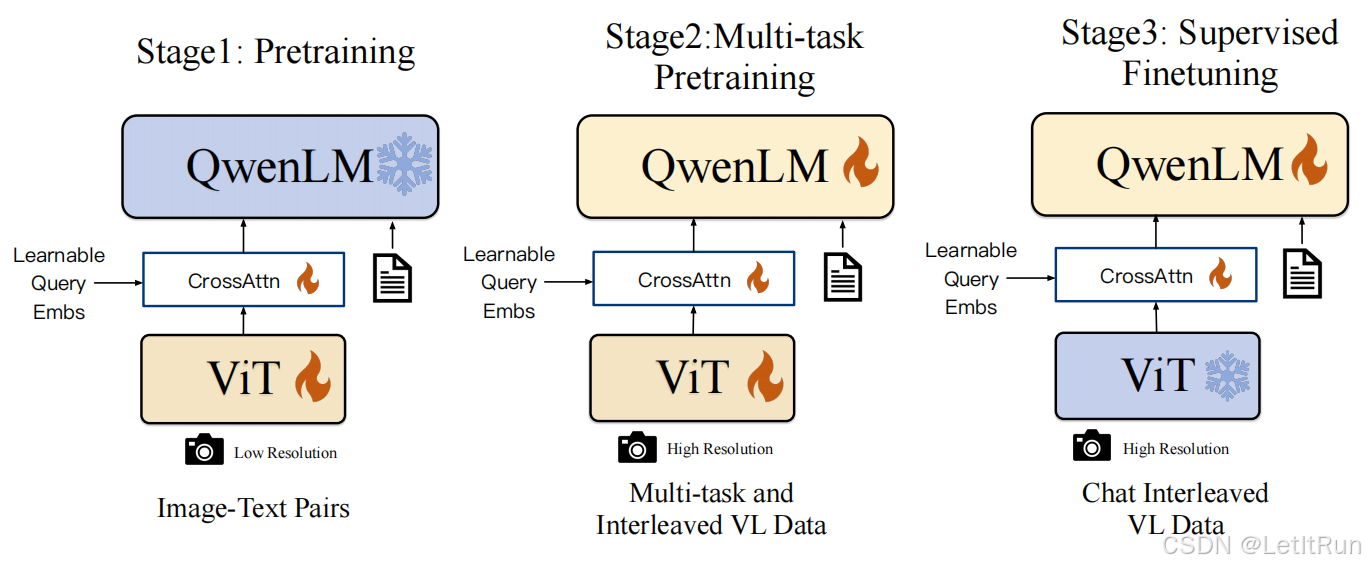 Stage1: Pretraining

QwenLM

Learnable Query Embs

CrossAttn

ViT

Low Resolution

Image-Text Pairs

Stage2:Multi-task Pretraining

QwenLM

Learnable Query Embs

CrossAttn

ViT

High Resolution

Multi-task and Interleaved VL Data

Stage3: Supervised Finetuning

QwenLM

Learnable Query Embs

CrossAttn

ViT

High Resolution

Chat Interleaved VL Data

CSDN @LetItRun